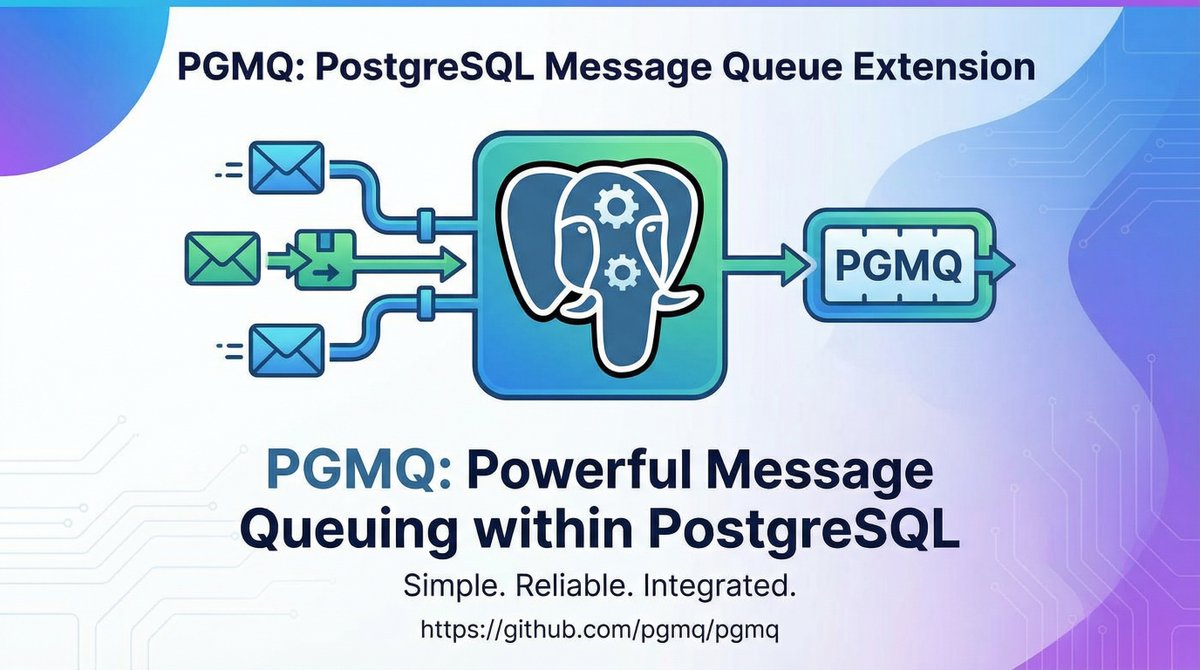 PGMQ: PostgreSQL Message Queue Extension

PGMQ

PGMQ: Powerful Message Queuing within PostgreSQL

Simple. Reliable. Integrated.

https://github.com/pgmq/pgmq